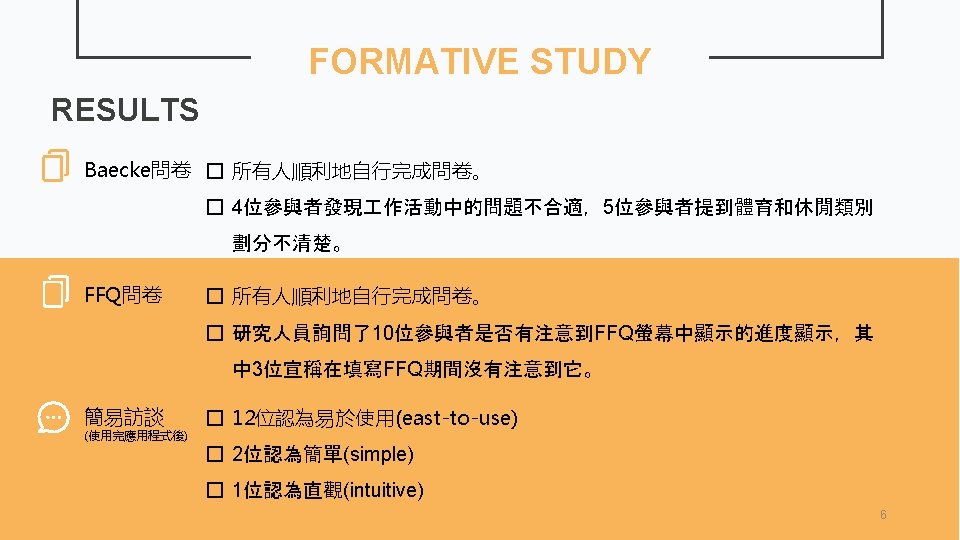 FORMATIVE STUDY

RESULTS

Baecke問卷

□ 所有人順利地自行完成問卷。

□ 4位參與者發現工作活動中的問題不合適，5位參與者提到體育和休閒類別劃分不清楚。

FFQ問卷

□ 所有人順利地自行完成問卷。

□ 研究人員詢問了10位參與者是否有注意到FFQ螢幕中顯示的進度顯示，其中3位宣稱在填寫FFQ期間沒有注意到它。

簡易訪談
(使用完應用程式後)

□ 12位認為易於使用(east-to-use)

□ 2位認為簡單(simple)

□ 1位認為直觀(intuitive)

6